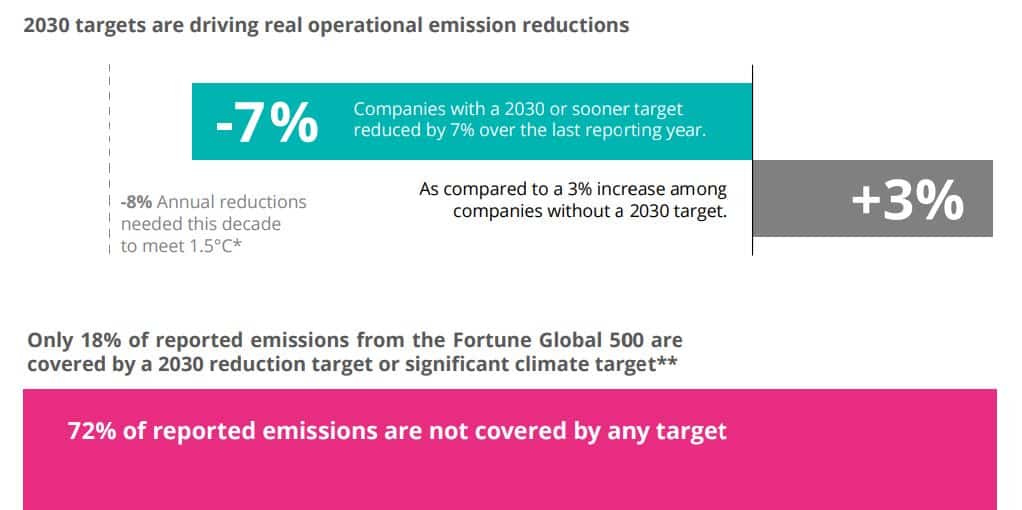 2030 targets are driving real operational emission reductions

-7%

Companies with a 2030 or sooner target reduced by 7% over the last reporting year.

-8% Annual reductions needed this decade to meet 1.5°C*

As compared to a 3% increase among companies without a 2030 target.

+3%

Only 18% of reported emissions from the Fortune Global 500 are covered by a 2030 reduction target or significant climate target**

72% of reported emissions are not covered by any target